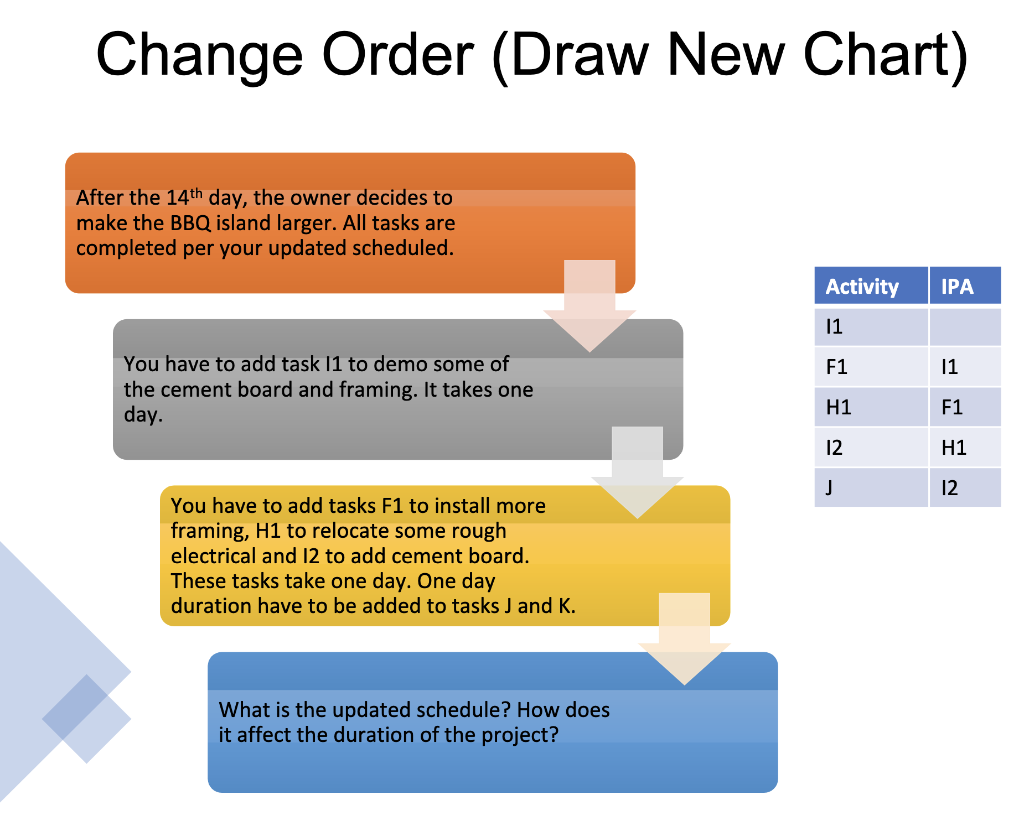 Change Order (Draw New Chart)

After the 14$^{th}$ day, the owner decides to make the BBQ island larger. All tasks are completed per your updated scheduled.

You have to add task I1 to demo some of the cement board and framing. It takes one day.

You have to add tasks F1 to install more framing, H1 to relocate some rough electrical and I2 to add cement board. These tasks take one day. One day duration have to be added to tasks J and K.

What is the updated schedule? How does it affect the duration of the project?

| Activity | IPA |
|---|---|
| I1 | |
| F1 | I1 |
| H1 | F1 |
| I2 | H1 |
| J | I2 |